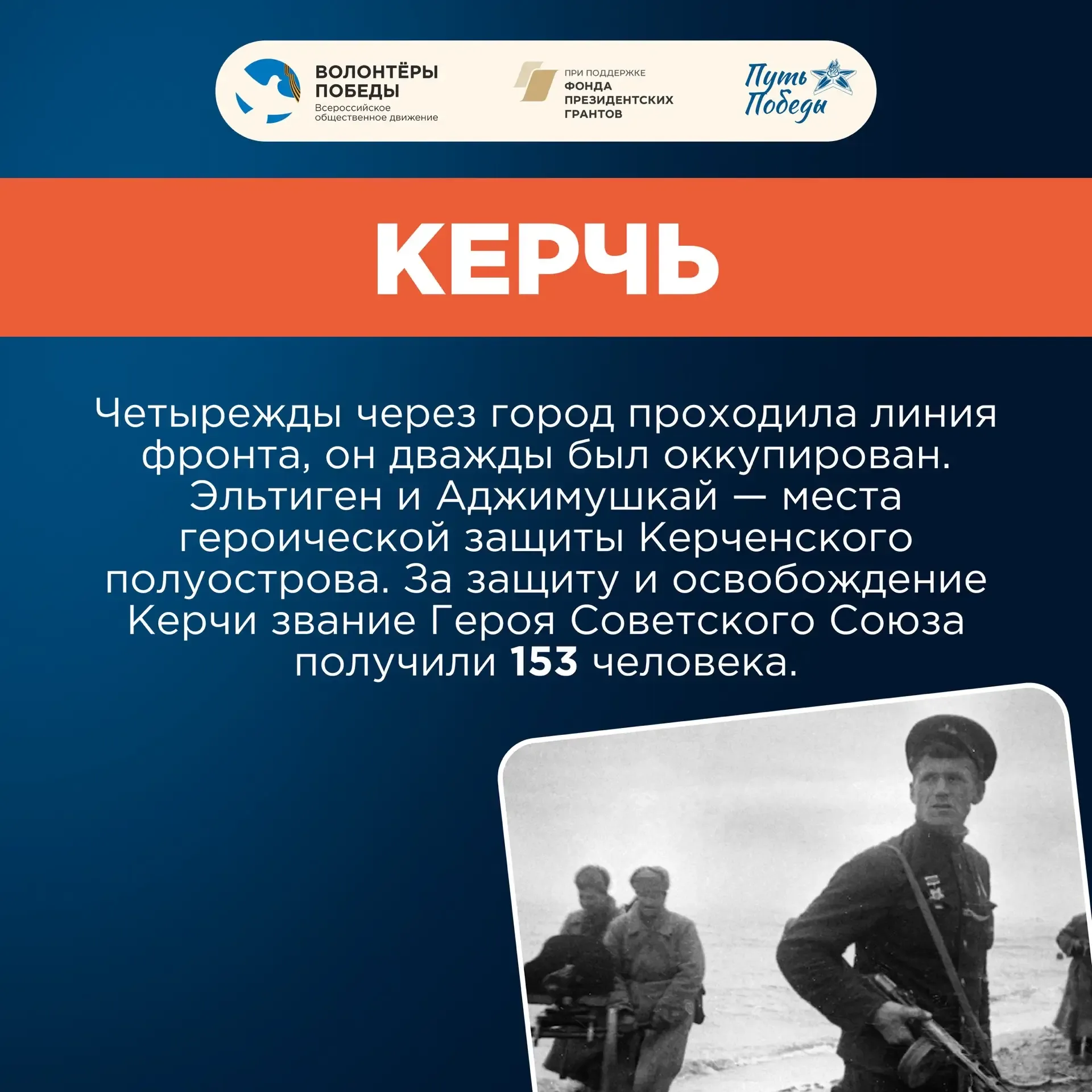 ВОЛОНТЁРЫ ПОБЕДЫ
Всероссийское общественное движение

ПРИ ПОДДЕРЖКЕ
ФОНДА
ПРЕЗИДЕНТСКИХ
ГРАНТОВ

Путь Победы

КЕРЧЬ

Четырежды через город проходила линия фронта, он дважды был оккупирован. Эльтиген и Аджимушкай — места героической защиты Керченского полуострова. За защиту и освобождение Керчи звание Героя Советского Союза получили 153 человека.